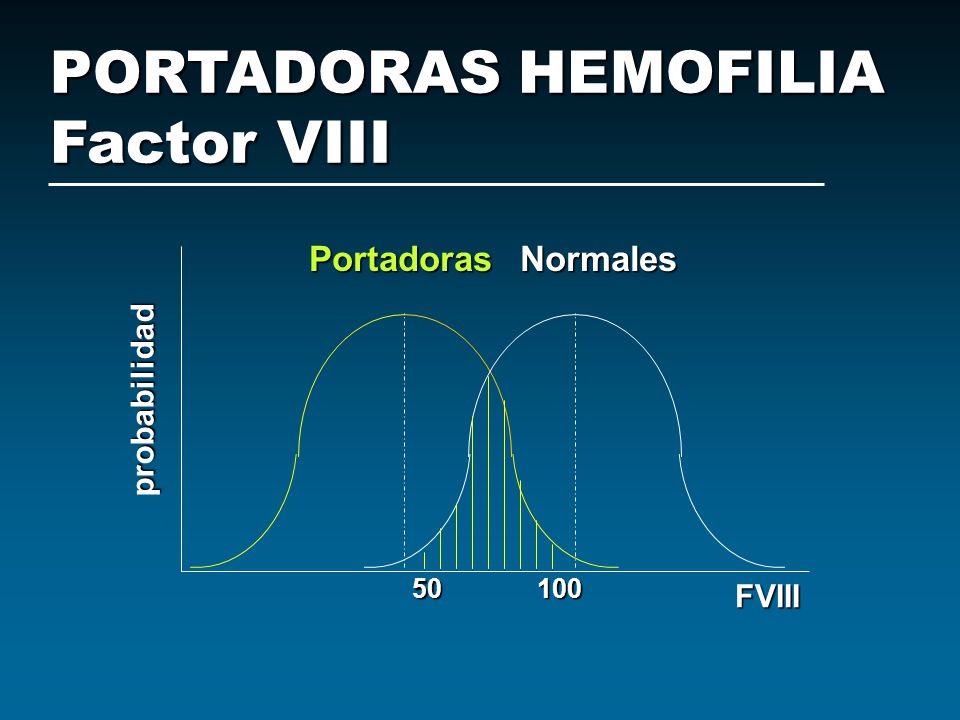 PORTADORAS HEMOFILIA
Factor VIII

Portadoras Normales

probabilidad

50 100

FVIII